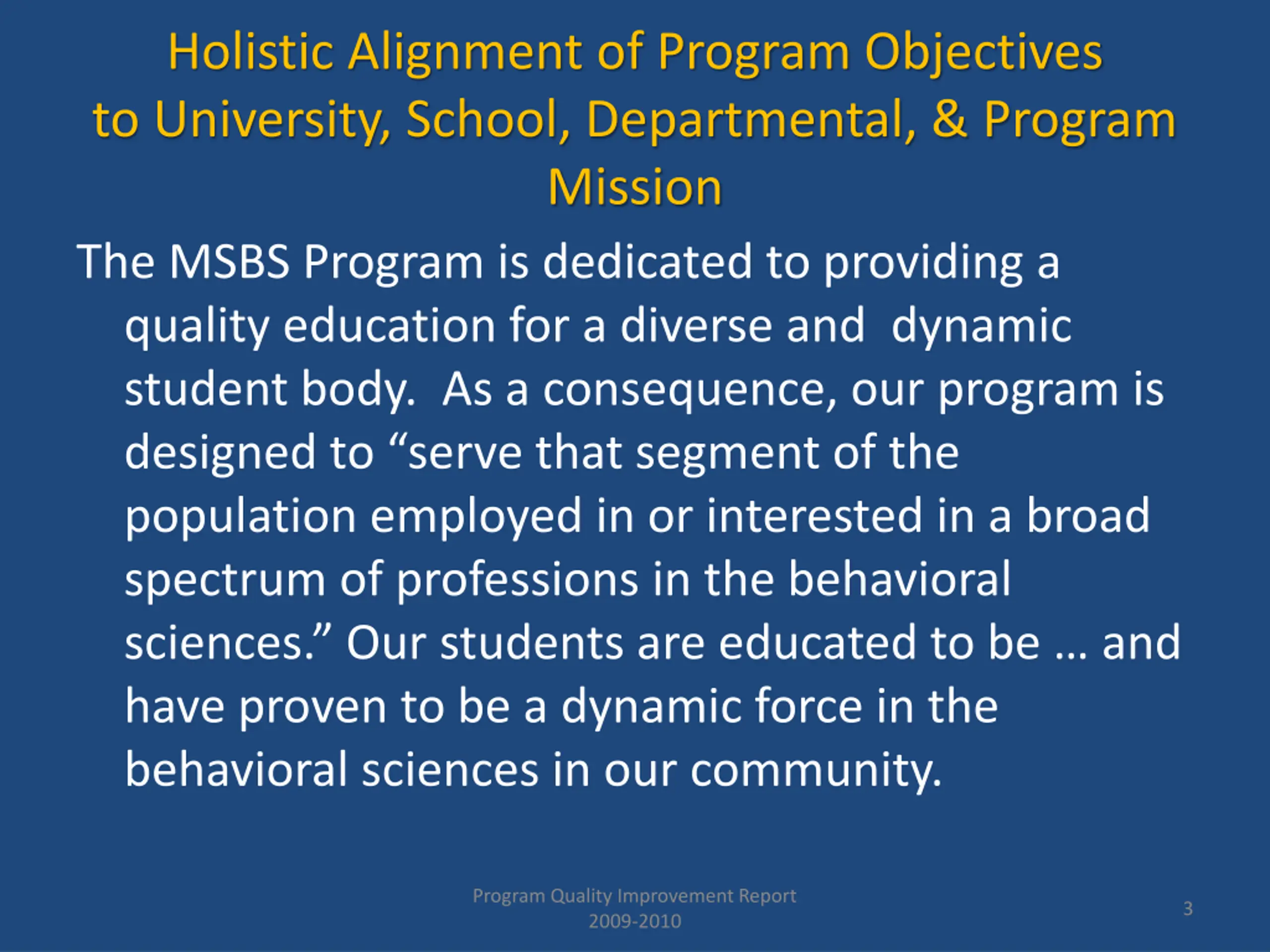 Holistic Alignment of Program Objectives to University, School, Departmental, & Program Mission

The MSBS Program is dedicated to providing a quality education for a diverse and dynamic student body. As a consequence, our program is designed to “serve that segment of the population employed in or interested in a broad spectrum of professions in the behavioral sciences.” Our students are educated to be … and have proven to be a dynamic force in the behavioral sciences in our community.

Program Quality Improvement Report
2009-2010

3